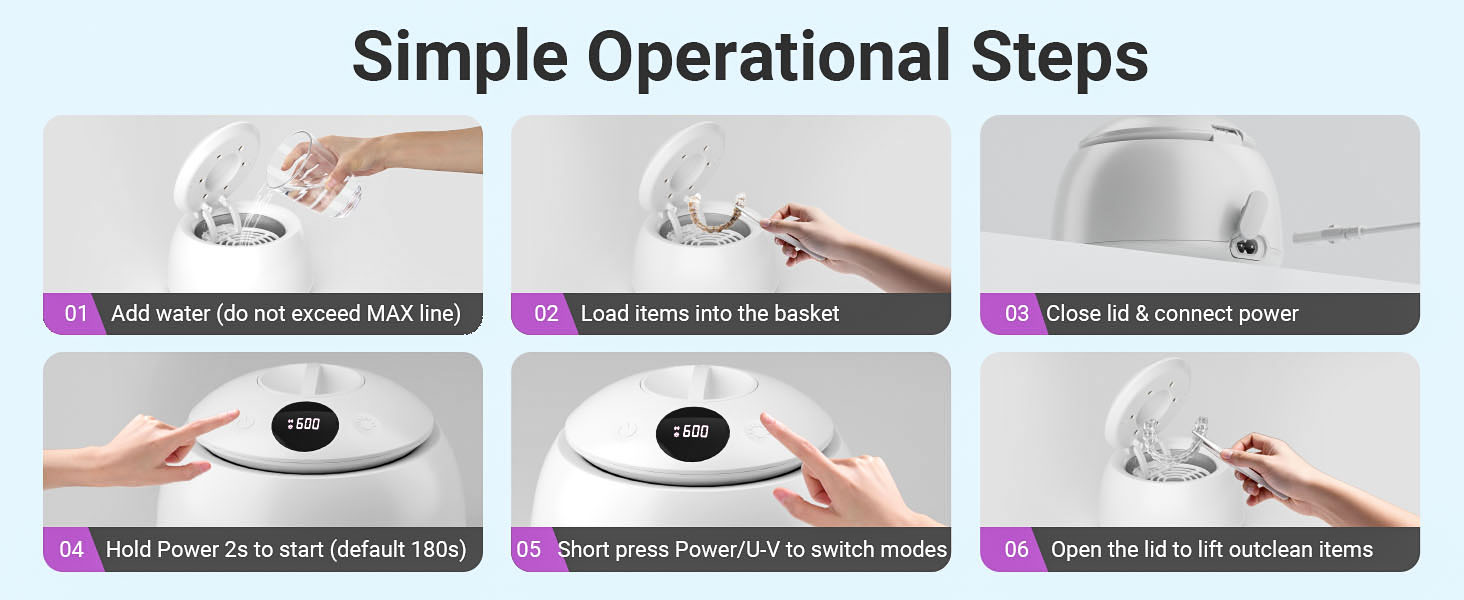 Simple Operational Steps

01 Add water (do not exceed MAX line)

02 Load items into the basket

03 Close lid & connect power

600

04 Hold Power 2s to start (default 180s)

600

05 Short press Power/U-V to switch modes

06 Open the lid to lift outclean items